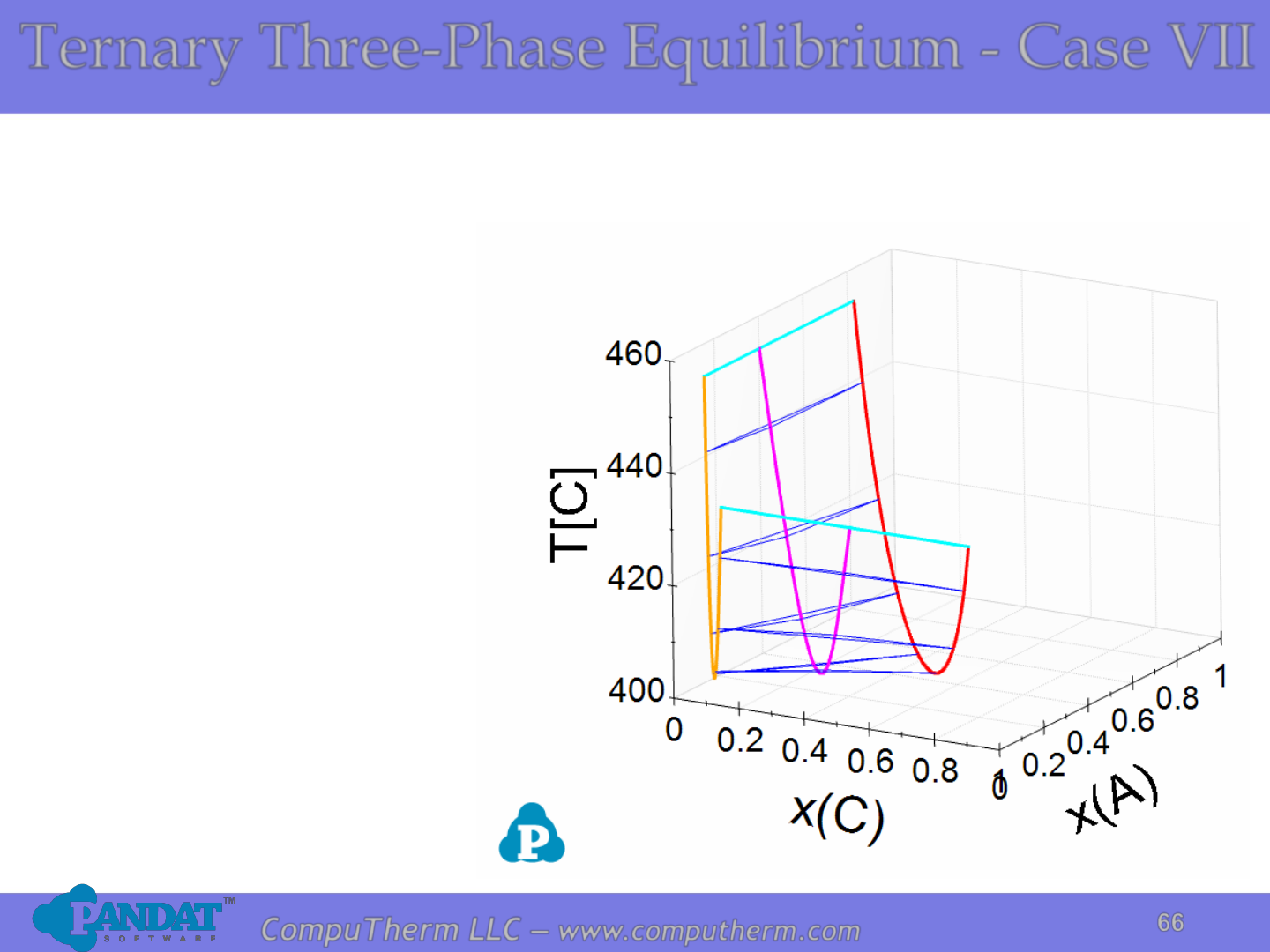 Ternary Three-Phase Equilibrium - Case VII

460
440
420
400
T[C]
0
0.2
0.4
0.6
0.8
1
x(C)
0
0.2
0.4
0.6
0.8
1
x(A)

P

PANDAT™
SOFTWARE
CompuTherm LLC – www.computherm.com
66